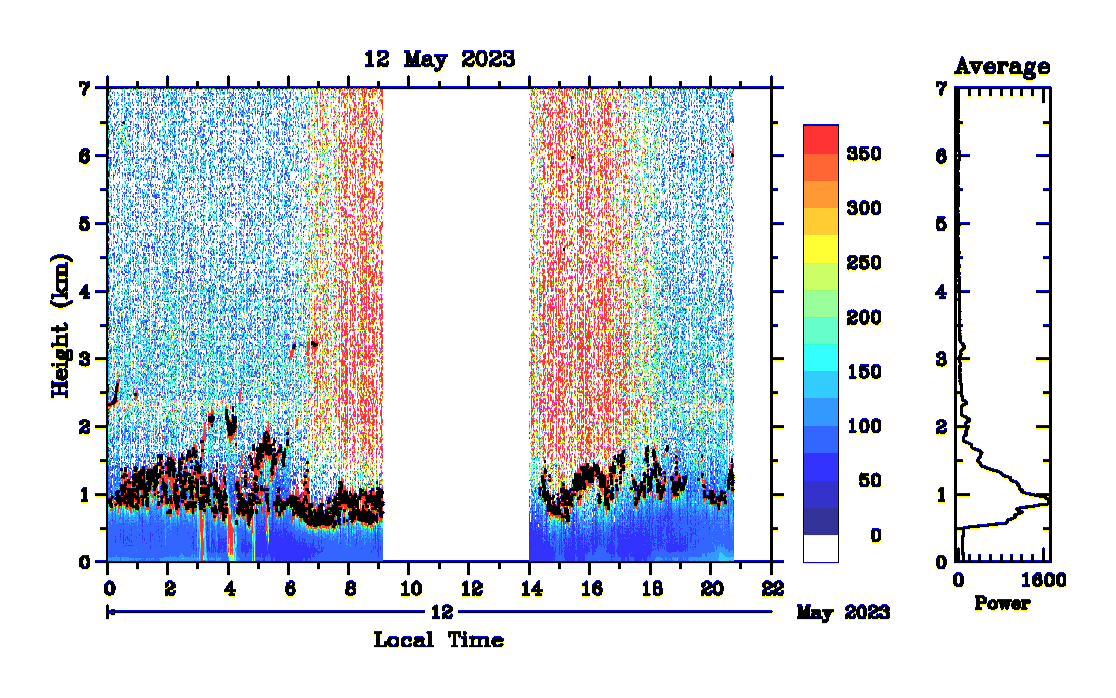 12 May 2023

Height (km)

7
6
5
4
3
2
1
0

0 2 4 6 8 10 12 14 16 18 20 22

12

May 2023

Local Time

350
300
250
200
150
100
50
0

Average

7
6
5
4
3
2
1
0

0 1600

Power